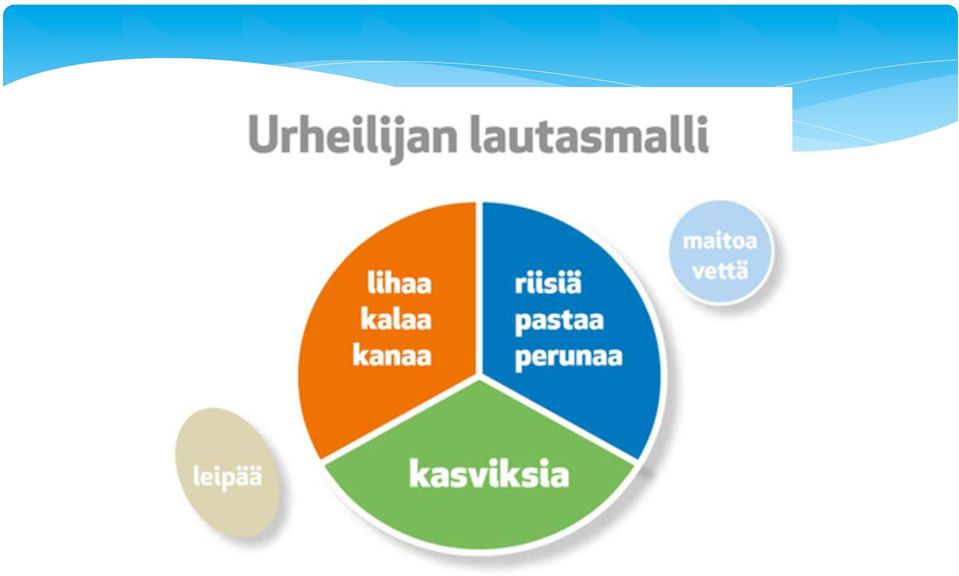 Urheilijan lautasmalli

lihaa
kalaa
kanaa

riisiä
pastaa
perunaa

kasviksia

maitoa
vettä

leipää